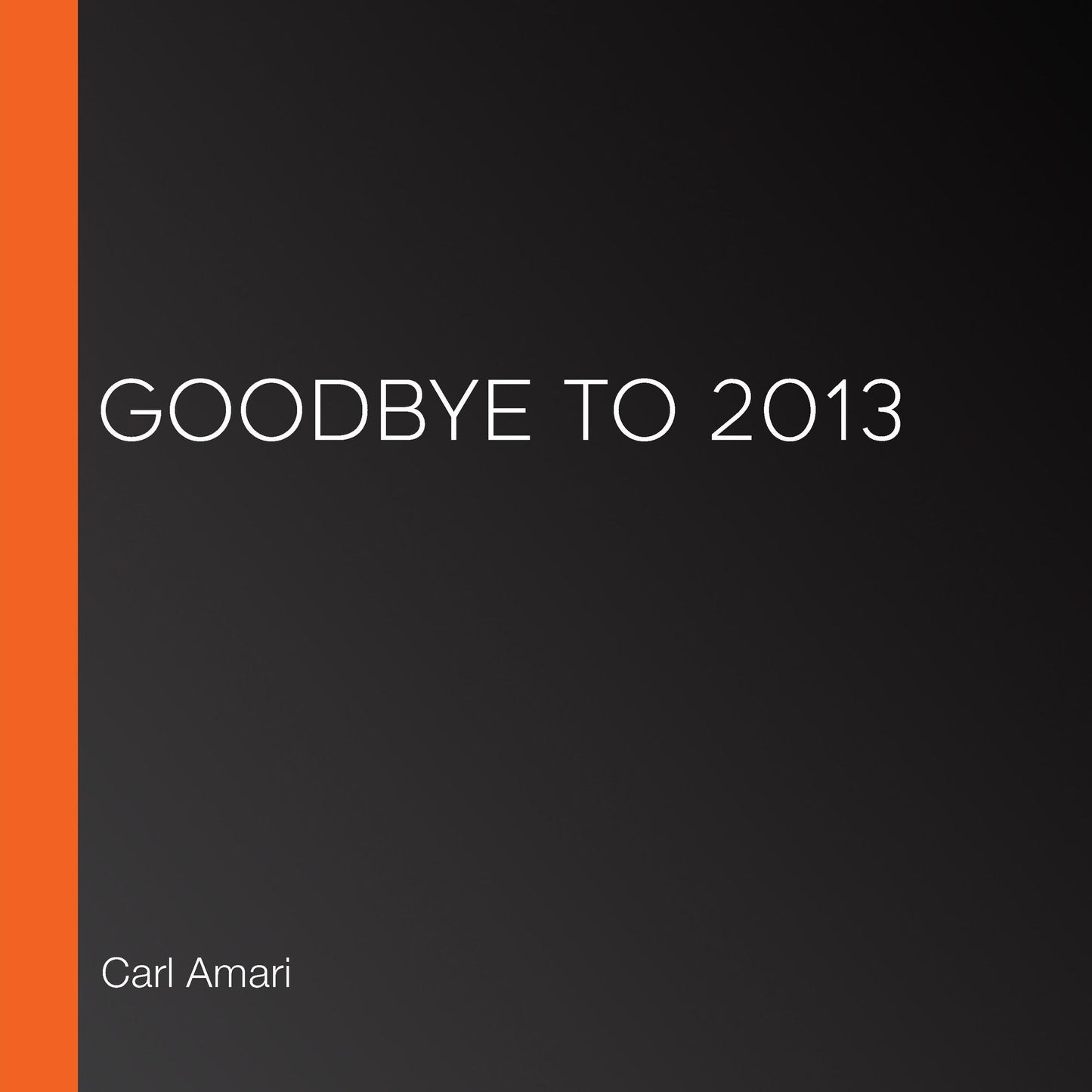 GOODBYE TO 2013

Carl Amari